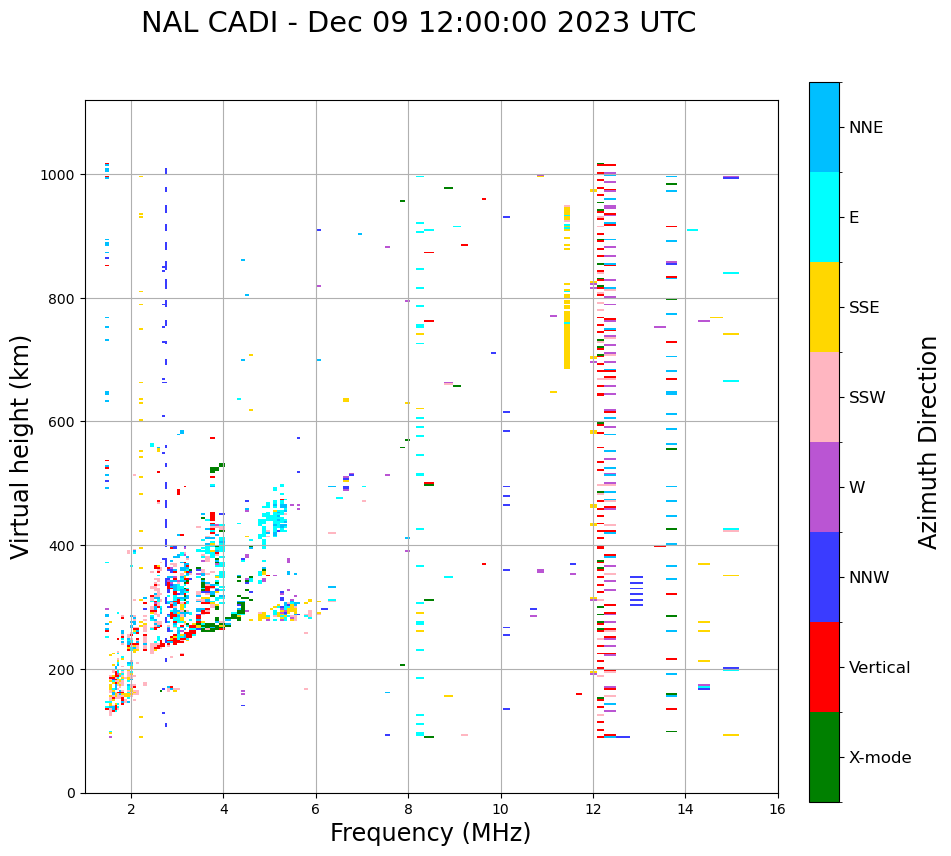 NAL CADI - Dec 09 12:00:00 2023 UTC

Virtual height (km)

1000
800
600
400
200
0

2
4
6
8
10
12
14
16

Frequency (MHz)

NNE
E
SSE
SSW
W
NNW
Vertical
X-mode

Azimuth Direction